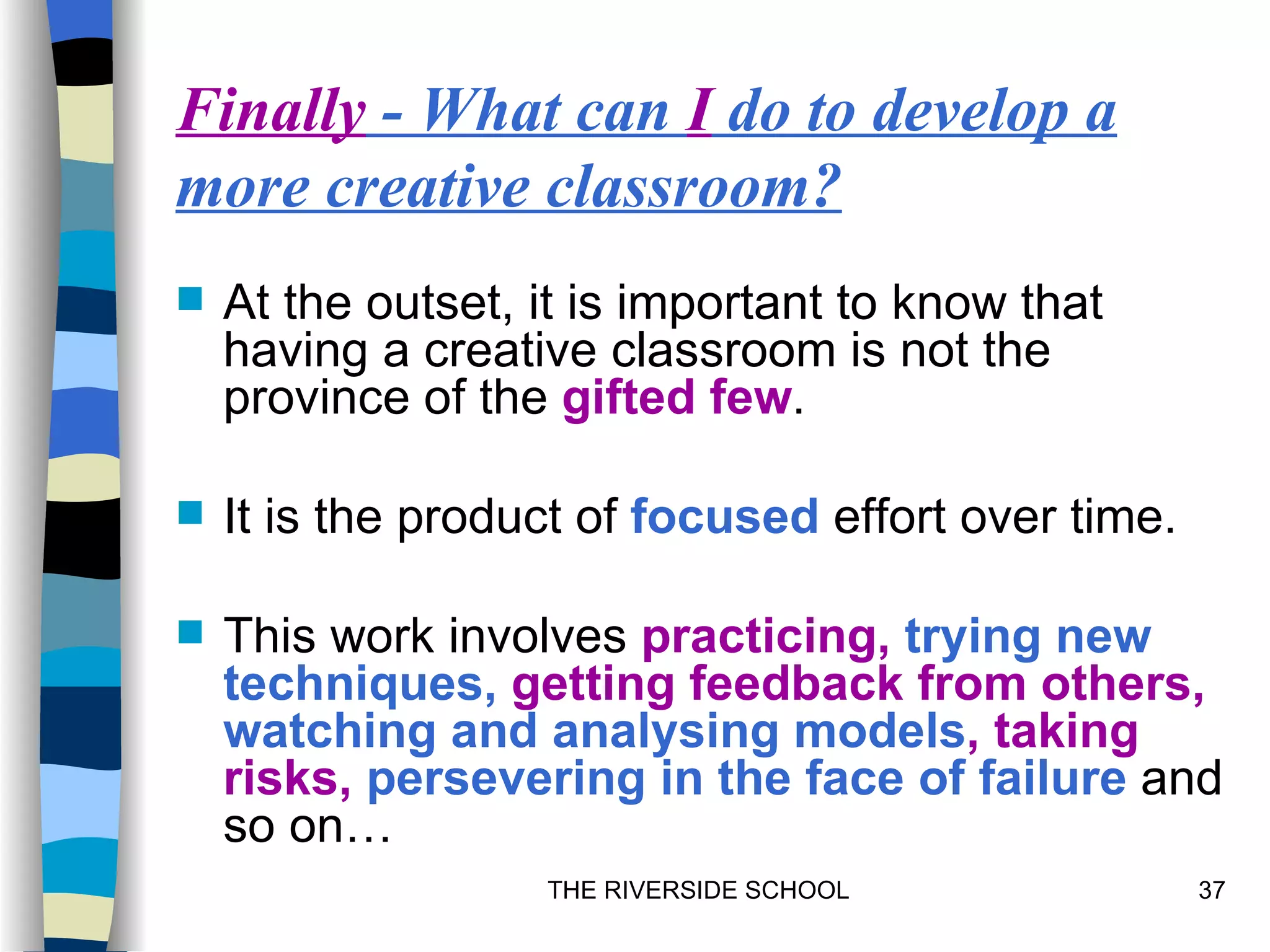 Finally - What can I do to develop a more creative classroom?

At the outset, it is important to know that having a creative classroom is not the province of the gifted few.

It is the product of focused effort over time.

This work involves practicing, trying new techniques, getting feedback from others, watching and analysing models, taking risks, persevering in the face of failure and so on…

THE RIVERSIDE SCHOOL

37